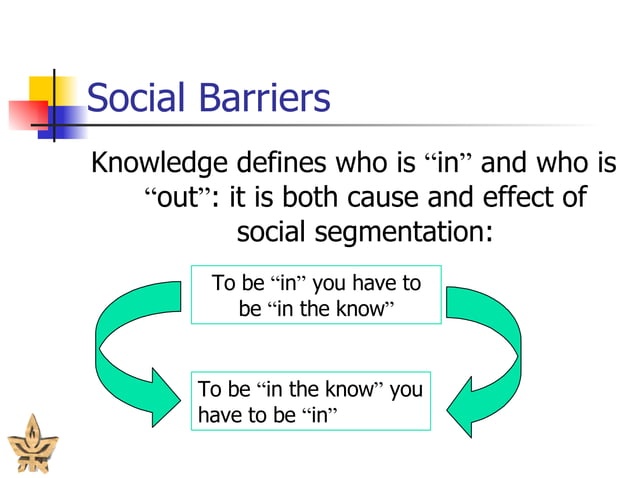 Social Barriers

Knowledge defines who is “in” and who is “out”: it is both cause and effect of social segmentation:

To be “in” you have to be “in the know”

To be “in the know” you have to be “in”